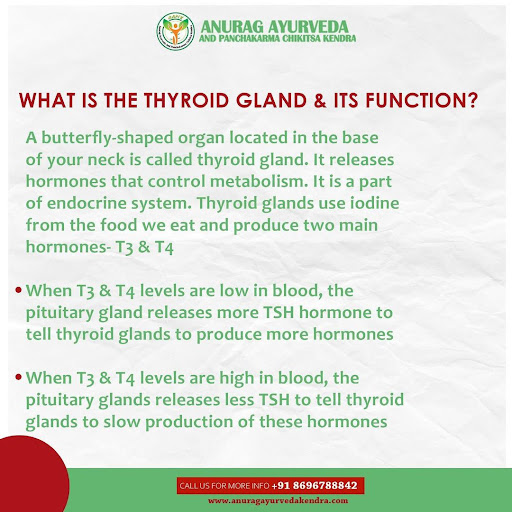 ANURAG AYURVEDA
AND PANCHAKARMA CHIKITSA KENDRA

WHAT IS THE THYROID GLAND & ITS FUNCTION?

A butterfly-shaped organ located in the base of your neck is called thyroid gland. It releases hormones that control metabolism. It is a part of endocrine system. Thyroid glands use iodine from the food we eat and produce two main hormones- T3 & T4

• When T3 & T4 levels are low in blood, the pituitary gland releases more TSH hormone to tell thyroid glands to produce more hormones

• When T3 & T4 levels are high in blood, the pituitary glands releases less TSH to tell thyroid glands to slow production of these hormones

CALL US FOR MORE INFO +91 8696788842
www.anuragayurvedakendra.com